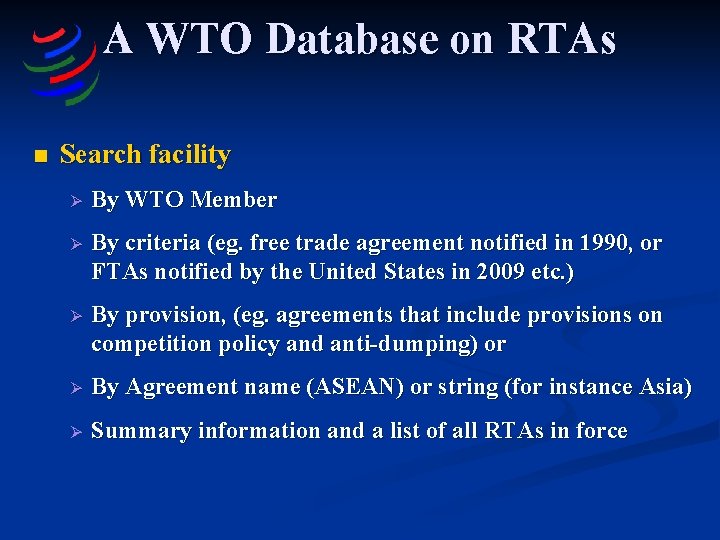 A WTO Database on RTAs

■ Search facility

➢ By WTO Member

➢ By criteria (eg. free trade agreement notified in 1990, or FTAs notified by the United States in 2009 etc.)

➢ By provision, (eg. agreements that include provisions on competition policy and anti-dumping) or

➢ By Agreement name (ASEAN) or string (for instance Asia)

➢ Summary information and a list of all RTAs in force